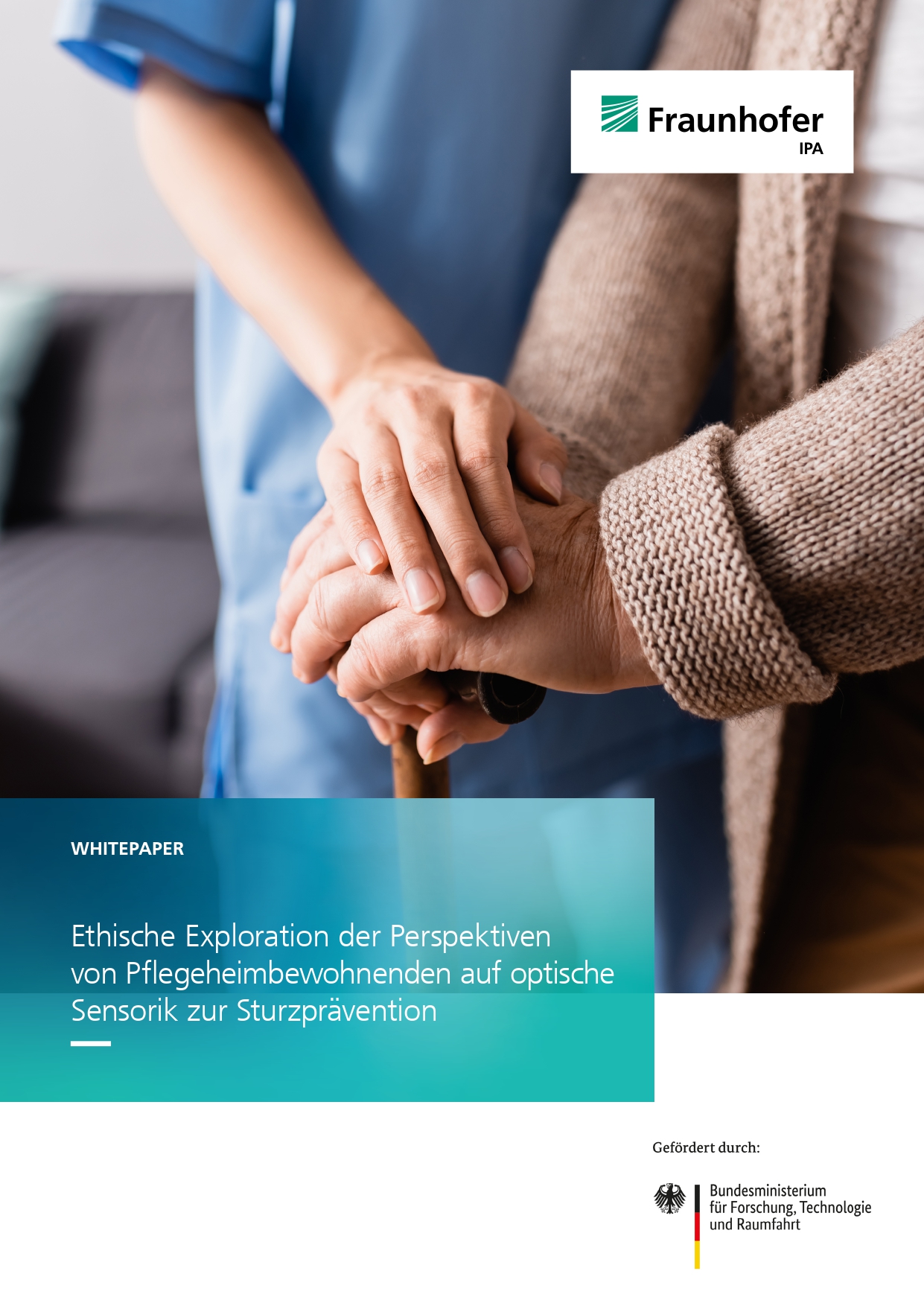 Fraunhofer
IPA

WHITEPAPER

Ethische Exploration der Perspektiven von Pflegeheimbewohnenden auf optische Sensorik zur Sturzprävention

Gefördert durch:

Bundesministerium
für Forschung, Technologie
und Raumfahrt